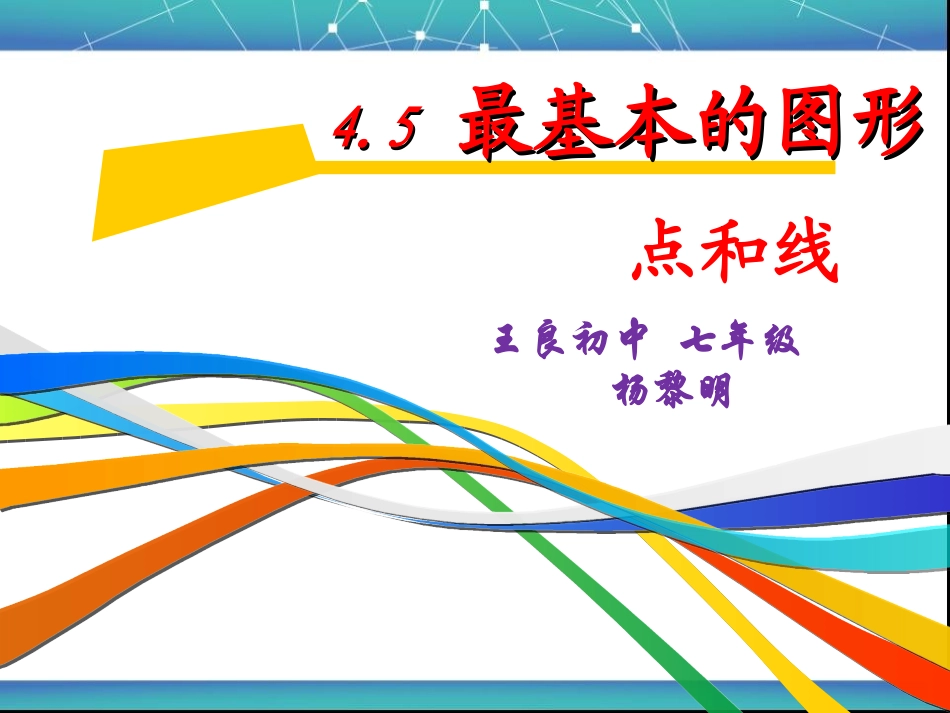 4.5 最基本的图形

点和线

王良初中 七年级
杨黎明